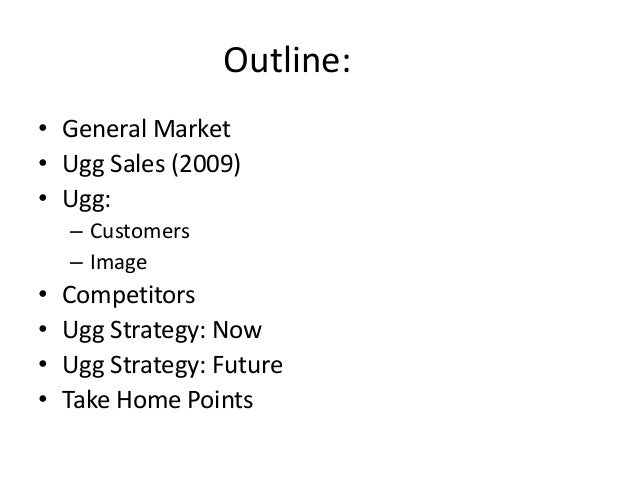 Outline:

• General Market
• Ugg Sales (2009)
• Ugg:
  – Customers
  – Image
• Competitors
• Ugg Strategy: Now
• Ugg Strategy: Future
• Take Home Points